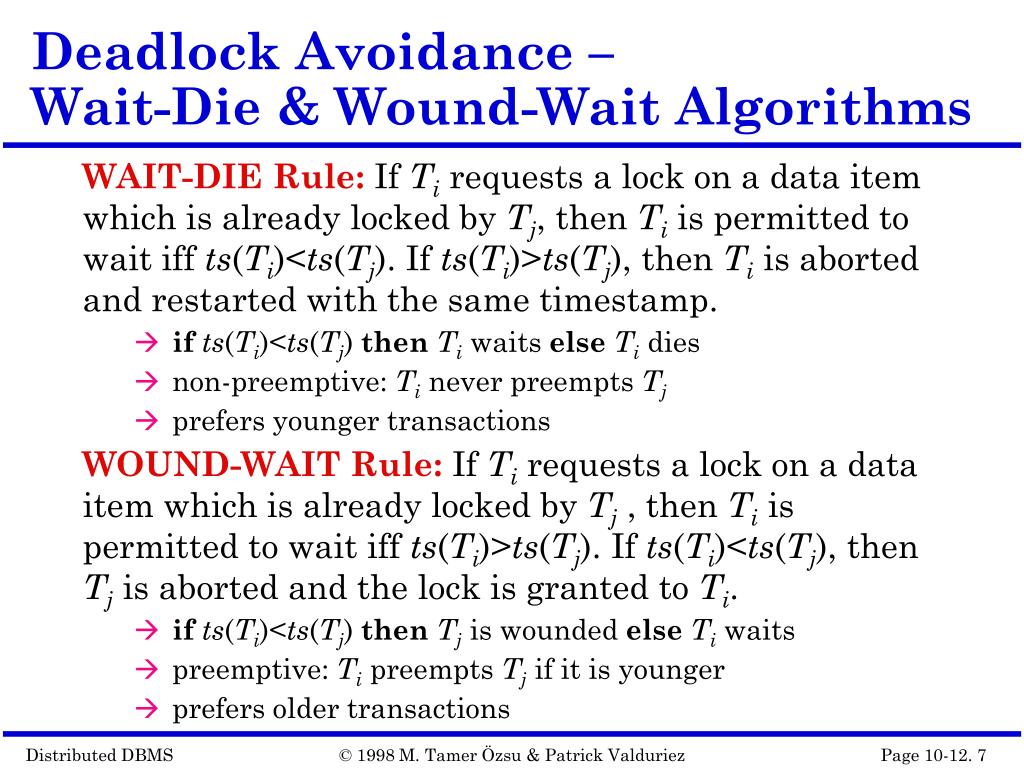 Deadlock Avoidance – Wait-Die & Wound-Wait Algorithms

WAIT-DIE Rule: If $T_i$ requests a lock on a data item which is already locked by $T_j$, then $T_i$ is permitted to wait iff $ts(T_i)<ts(T_j)$. If $ts(T_i)>ts(T_j)$, then $T_i$ is aborted and restarted with the same timestamp.

→ if $ts(T_i)<ts(T_j)$ then $T_i$ waits else $T_i$ dies

→ non-preemptive: $T_i$ never preempts $T_j$

→ prefers younger transactions

WOUND-WAIT Rule: If $T_i$ requests a lock on a data item which is already locked by $T_j$ , then $T_i$ is permitted to wait iff $ts(T_i)>ts(T_j)$. If $ts(T_i)<ts(T_j)$, then $T_j$ is aborted and the lock is granted to $T_i$.

→ if $ts(T_i)<ts(T_j)$ then $T_j$ is wounded else $T_i$ waits

→ preemptive: $T_i$ preempts $T_j$ if it is younger

→ prefers older transactions

Distributed DBMS © 1998 M. Tamer Özsu & Patrick Valduriez Page 10-12. 7